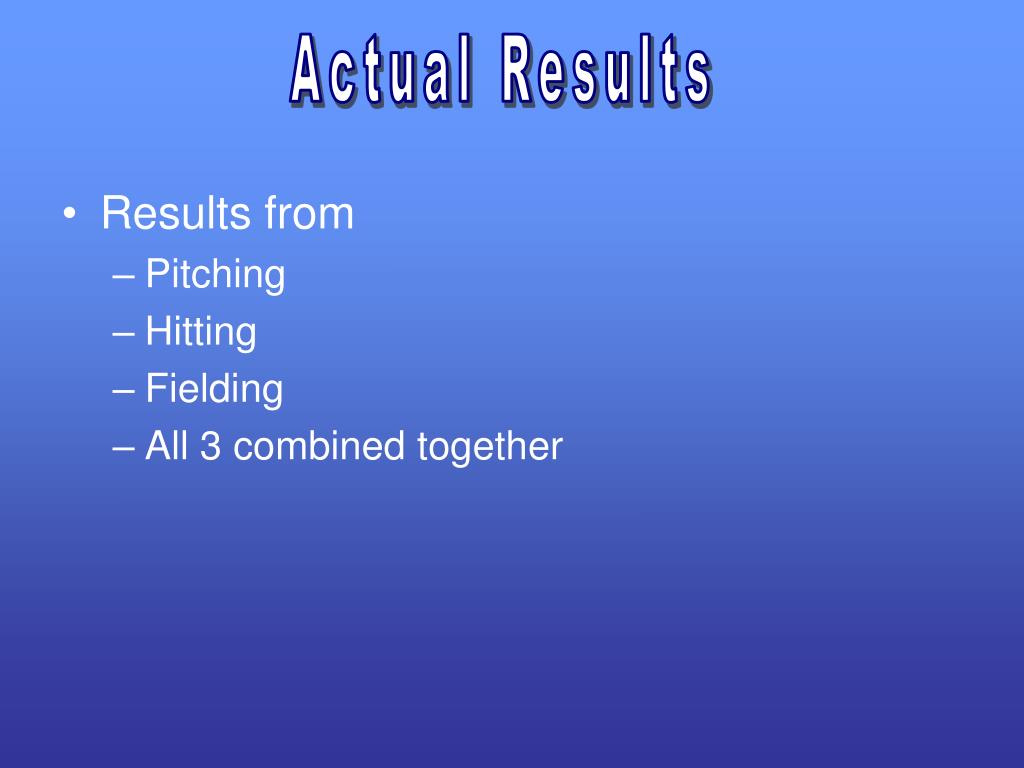 Actual Results

• Results from
– Pitching
– Hitting
– Fielding
– All 3 combined together